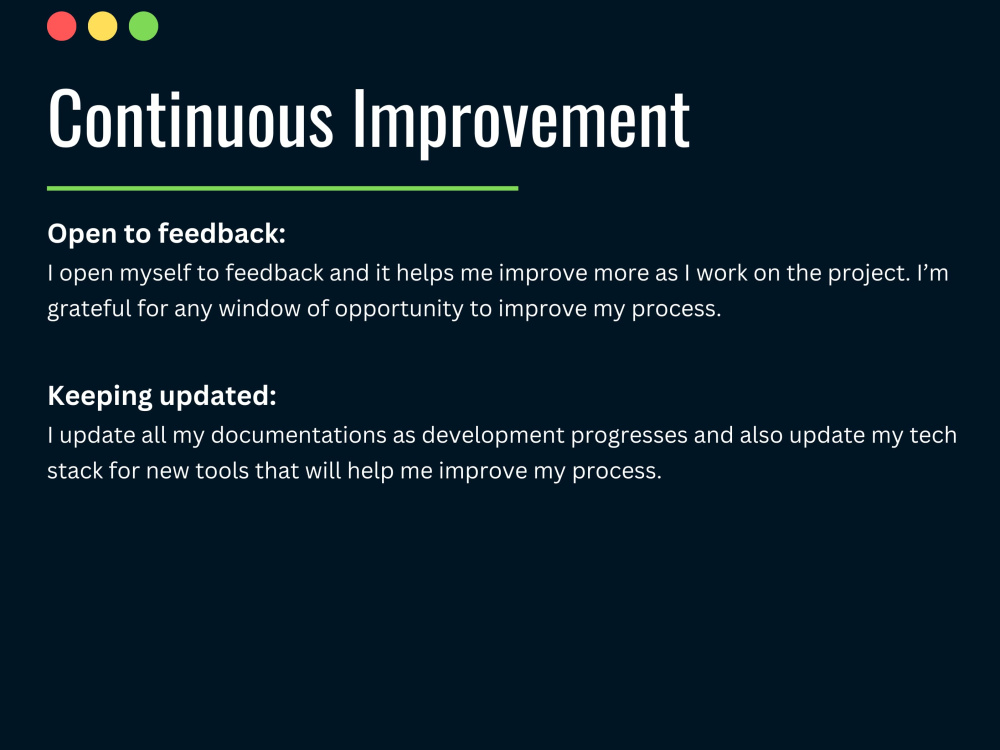 Continuous Improvement

Open to feedback:
I open myself to feedback and it helps me improve more as I work on the project. I'm grateful for any window of opportunity to improve my process.

Keeping updated:
I update all my documentations as development progresses and also update my tech stack for new tools that will help me improve my process.